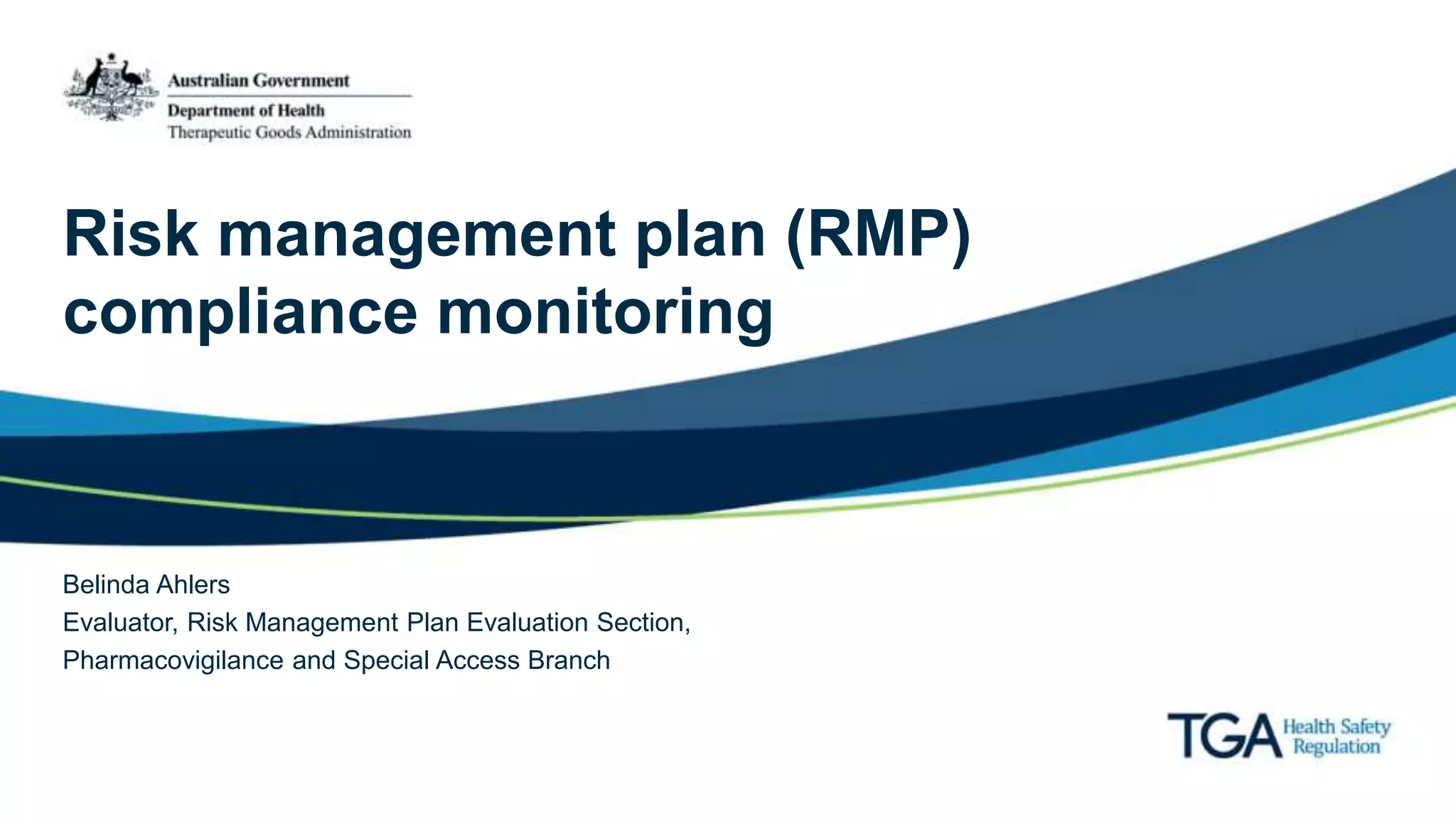 Australian Government
Department of Health
Therapeutic Goods Administration

Risk management plan (RMP) compliance monitoring

Belinda Ahlers
Evaluator, Risk Management Plan Evaluation Section,
Pharmacovigilance and Special Access Branch

TGA Health Safety Regulation